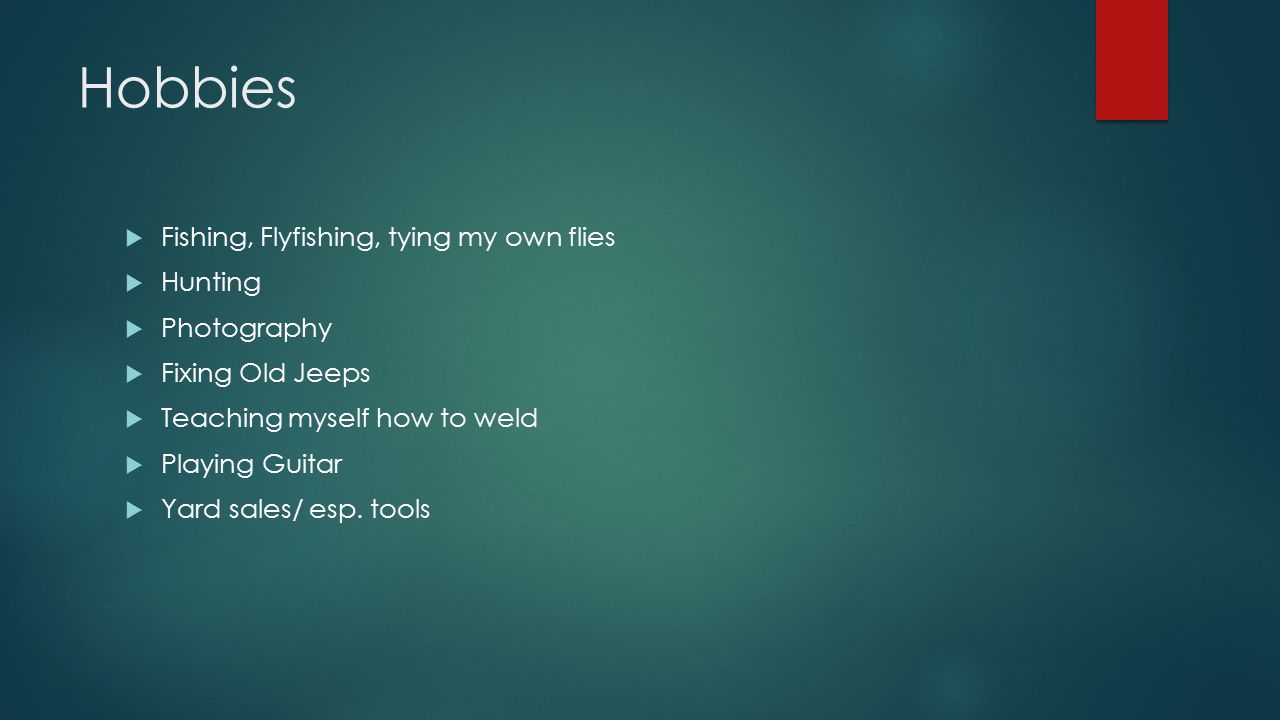 Hobbies

- Fishing, Flyfishing, tying my own flies
- Hunting
- Photography
- Fixing Old Jeeps
- Teaching myself how to weld
- Playing Guitar
- Yard sales/ esp. tools